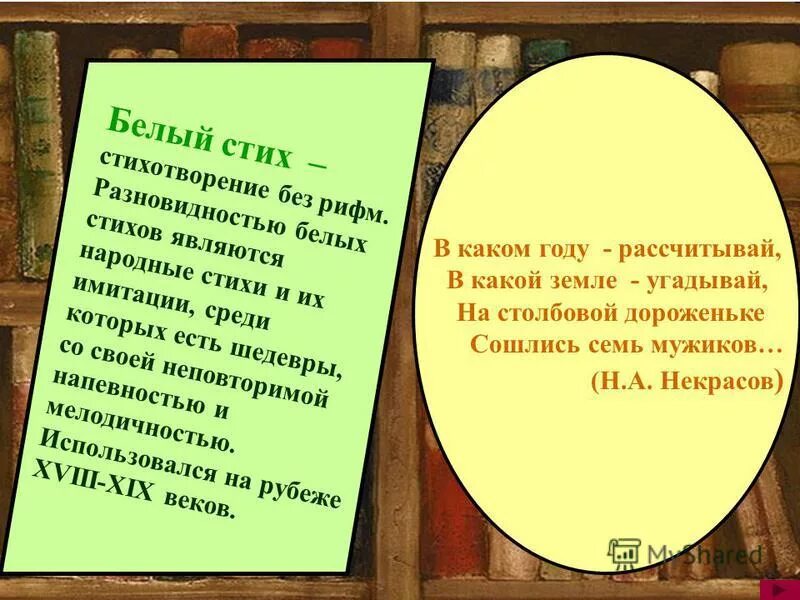 Белый стих – стихотворение без рифм. Разновидностью белых стихов являются народные стихи и их имитации, среди которых есть шедевры, со своей неповторимой напевностью и мелодичностью. Использовался на рубеже XVIII-XIX веков.

В каком году - рассчитывай,
В какой земле - угадывай,
На столбовой дороженьке
Сошлись семь мужиков…
(Н.А. Некрасов)

MyShared